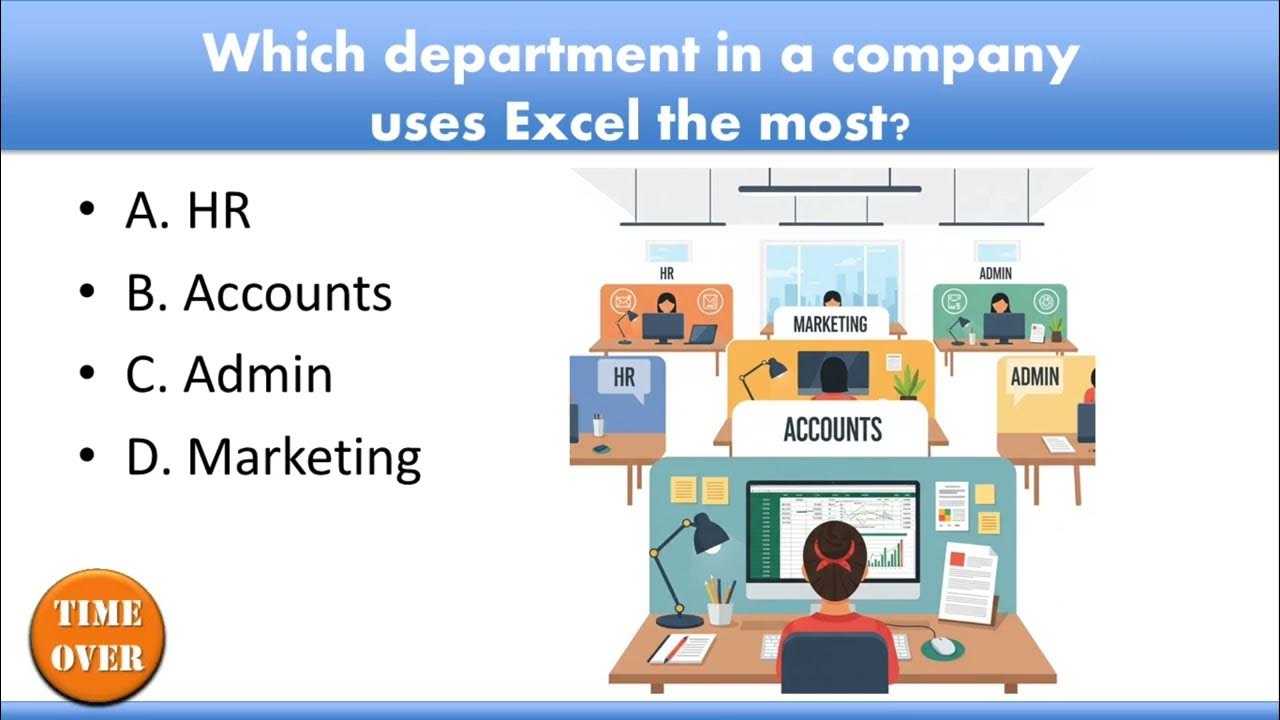 Which department in a company uses Excel the most?

• A. HR
• B. Accounts
• C. Admin
• D. Marketing

HR

ADMIN

MARKETING

HR

ADMIN

ACCOUNTS

TIME OVER